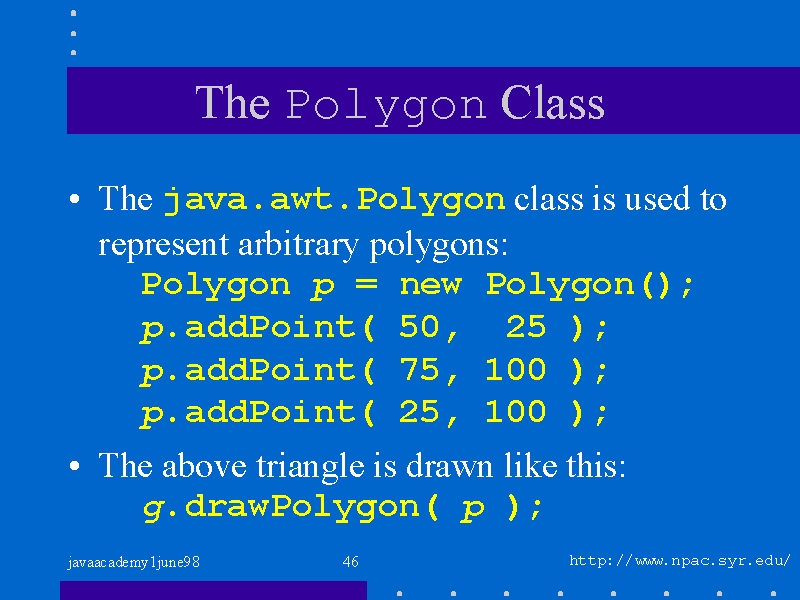 The Polygon Class

• The java.awt.Polygon class is used to represent arbitrary polygons:
Polygon p = new Polygon();
p.addPoint( 50,  25 );
p.addPoint( 75, 100 );
p.addPoint( 25, 100 );

• The above triangle is drawn like this:
g.drawPolygon( p );

javaacademy1june98

46

http://www.npac.syr.edu/